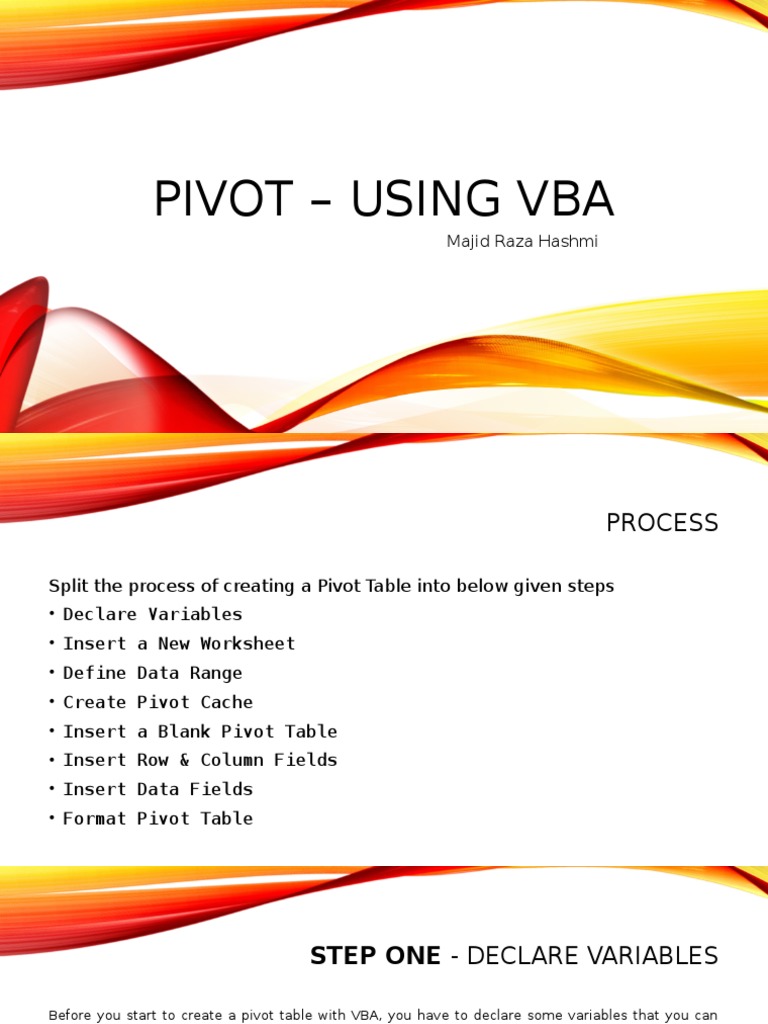 PIVOT – USING VBA

Majid Raza Hashmi

PROCESS

Split the process of creating a Pivot Table into below given steps

• Declare Variables
• Insert a New Worksheet
• Define Data Range
• Create Pivot Cache
• Insert a Blank Pivot Table
• Insert Row & Column Fields
• Insert Data Fields
• Format Pivot Table

STEP ONE - DECLARE VARIABLES

Before you start to create a pivot table with VBA, you have to declare some variables that you can